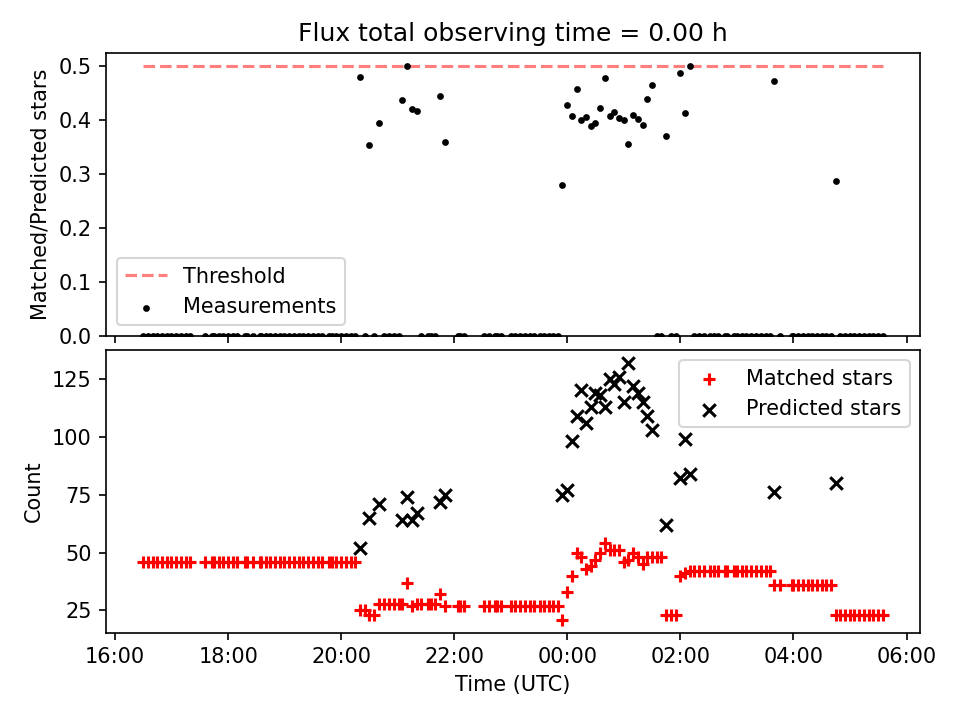 Flux total observing time = 0.00 h

Matched/Predicted stars

0.5
0.4
0.3
0.2
0.1
0.0

Threshold
Measurements

Count

125
100
75
50
25

Matched stars
Predicted stars

16:00 18:00 20:00 22:00 00:00 02:00 04:00 06:00

Time (UTC)